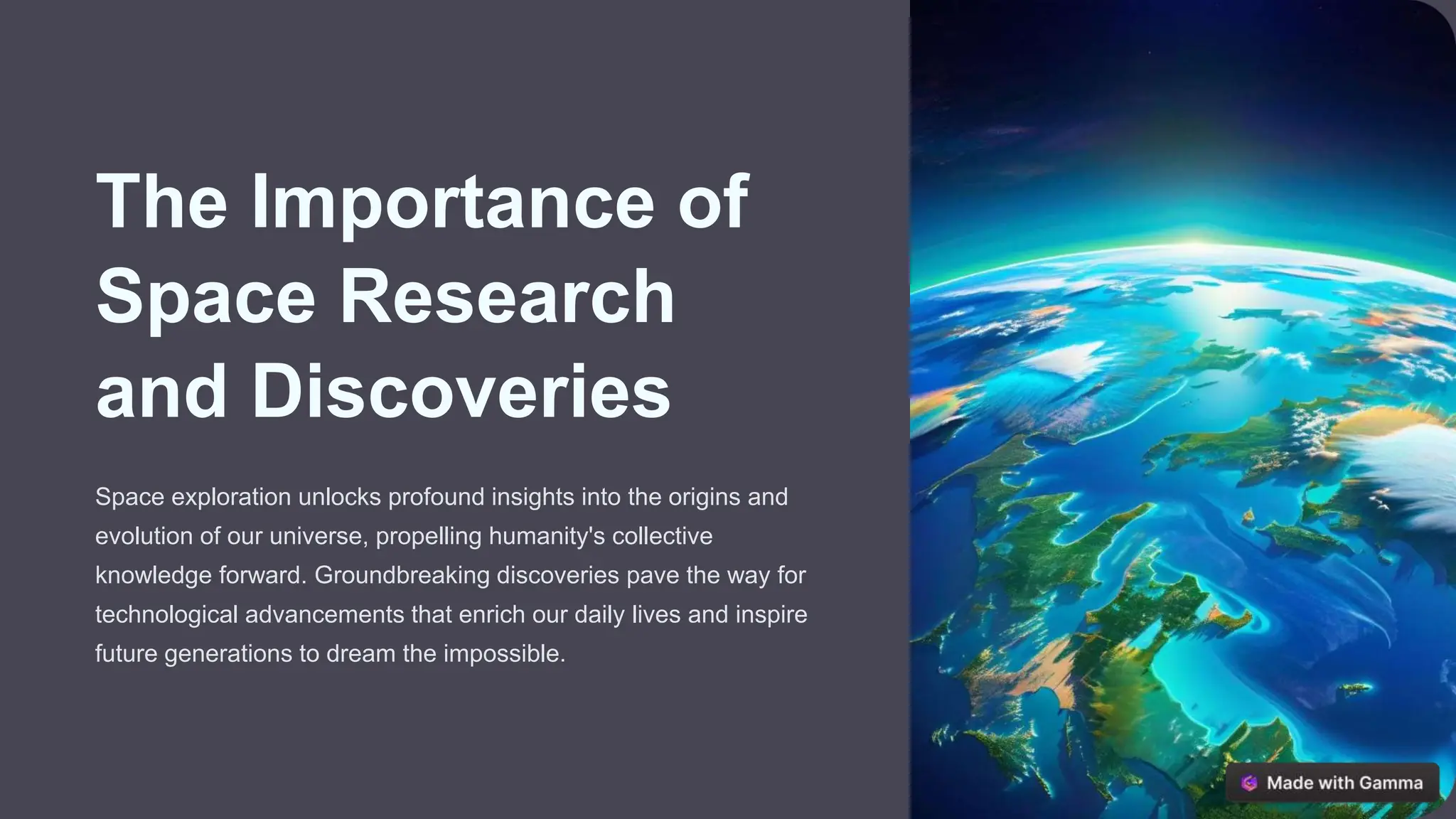 The Importance of Space Research and Discoveries

Space exploration unlocks profound insights into the origins and evolution of our universe, propelling humanity's collective knowledge forward. Groundbreaking discoveries pave the way for technological advancements that enrich our daily lives and inspire future generations to dream the impossible.

Made with Gamma